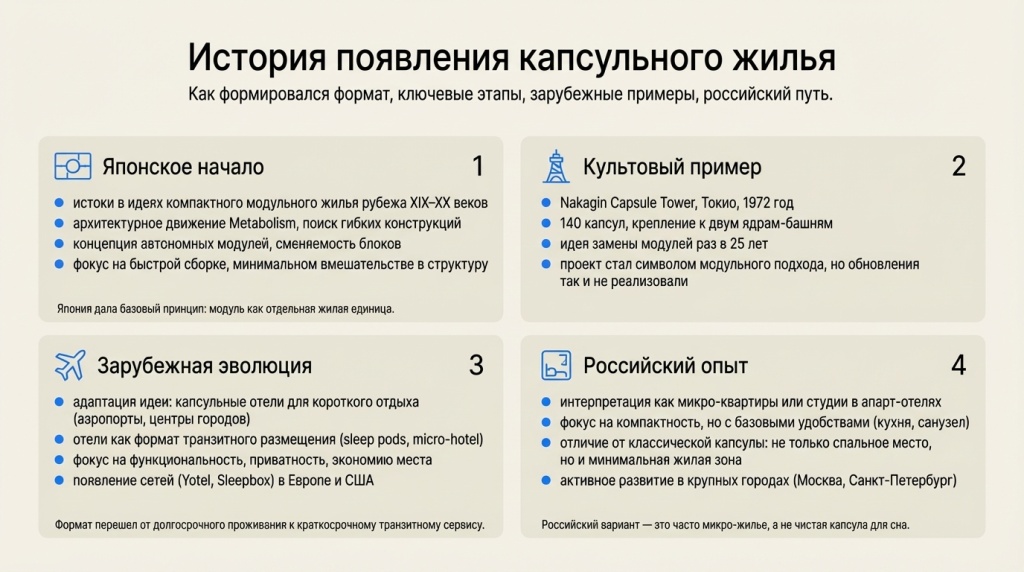 История появления капсульного жилья

Как формировался формат, ключевые этапы, зарубежные примеры, российский путь.

Японское начало

1

- истоки в идеях компактного модульного жилья рубежа XIX–XX веков
- архитектурное движение Metabolism, поиск гибких конструкций
- концепция автономных модулей, сменяемость блоков
- фокус на быстрой сборке, минимальном вмешательстве в структуру

Япония дала базовый принцип: модуль как отдельная жилая единица.

Культовый пример

2

- Nakagin Capsule Tower, Токио, 1972 год
- 140 капсул, крепление к двум ядрам-башням
- идея замены модулей раз в 25 лет
- проект стал символом модульного подхода, но обновления так и не реализовали

Зарубежная эволюция

3

- адаптация идеи: капсульные отели для короткого отдыха (аэропорты, центры городов)
- отели как формат транзитного размещения (sleep pods, micro-hotel)
- фокус на функциональность, приватность, экономию места
- появление сетей (Yotel, Sleepbox) в Европе и США

Формат перешел от долгосрочного проживания к краткосрочному транзитному сервису.

Российский опыт

4

- интерпретация как микро-квартиры или студии в апарт-отелях
- фокус на компактность, но с базовыми удобствами (кухня, санузел)
- отличие от классической капсулы: не только спальное место, но и минимальная жилая зона
- активное развитие в крупных городах (Москва, Санкт-Петербург)

Российский вариант — это часто микро-жилье, а не чистая капсула для сна.